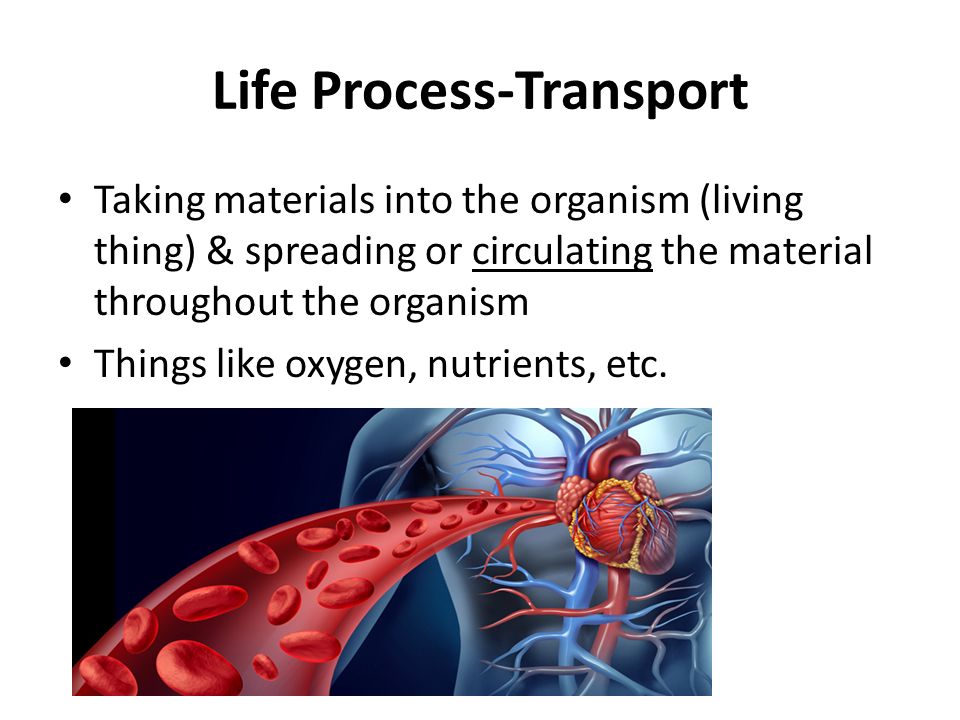 Life Process-Transport

• Taking materials into the organism (living thing) & spreading or circulating the material throughout the organism
• Things like oxygen, nutrients, etc.